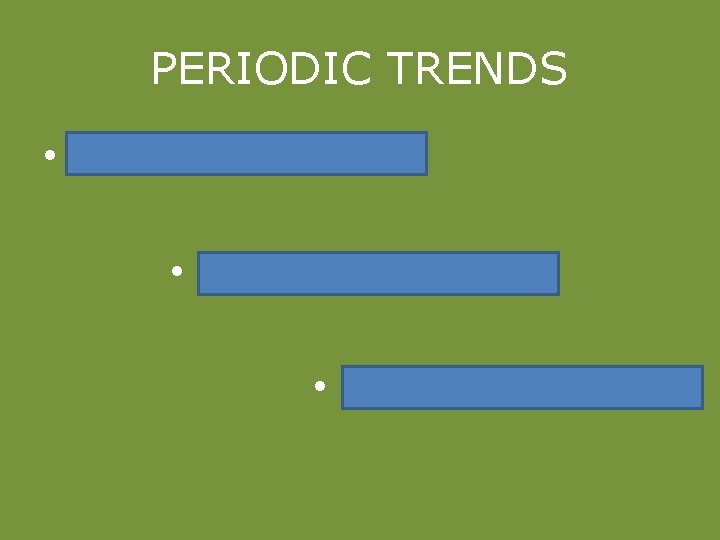 PERIODIC TRENDS